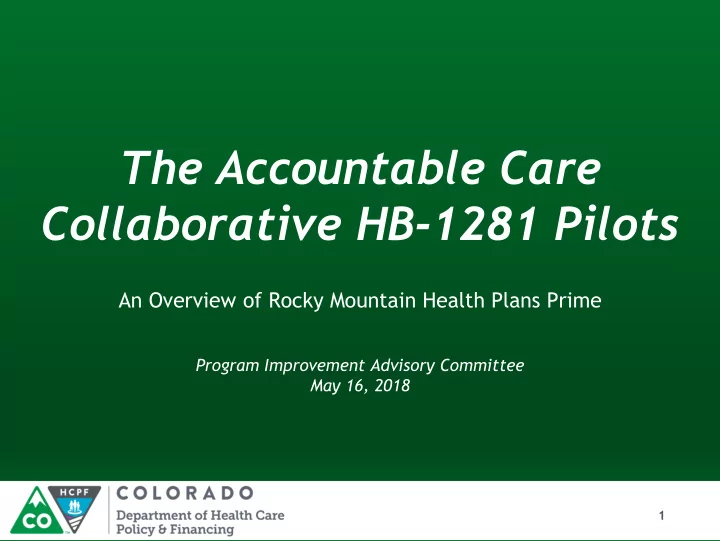 The Accountable Care Collaborative HB-1281 Pilots

An Overview of Rocky Mountain Health Plans Prime

Program Improvement Advisory Committee
May 16, 2018

CO HCPF COLORADO
Department of Health Care Policy & Financing

1